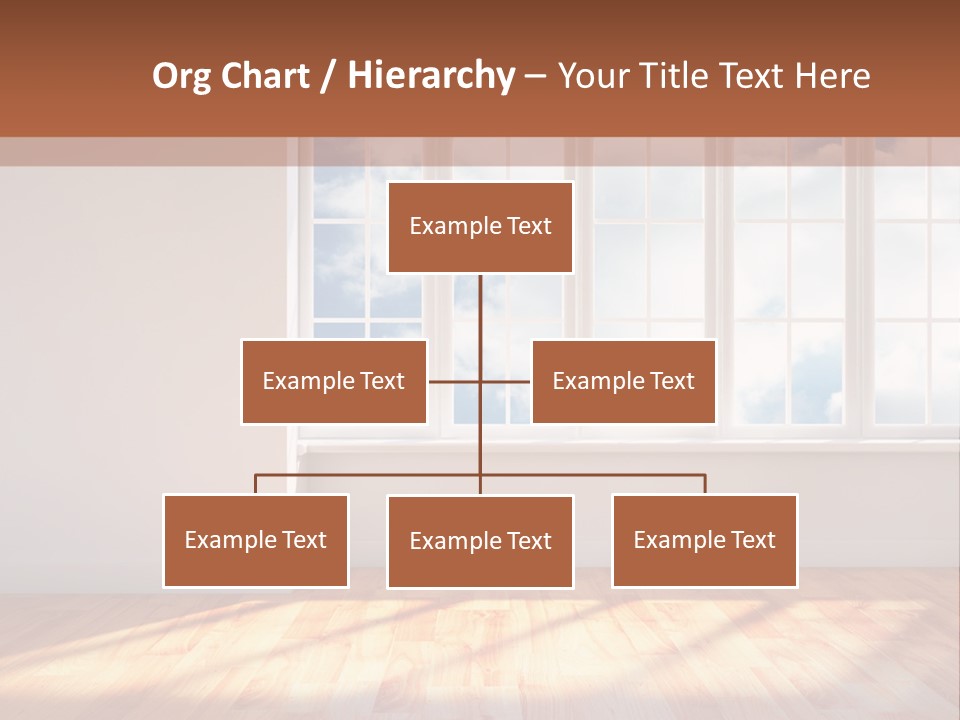 Org Chart / Hierarchy – Your Title Text Here

Example Text

Example Text

Example Text

Example Text

Example Text

Example Text